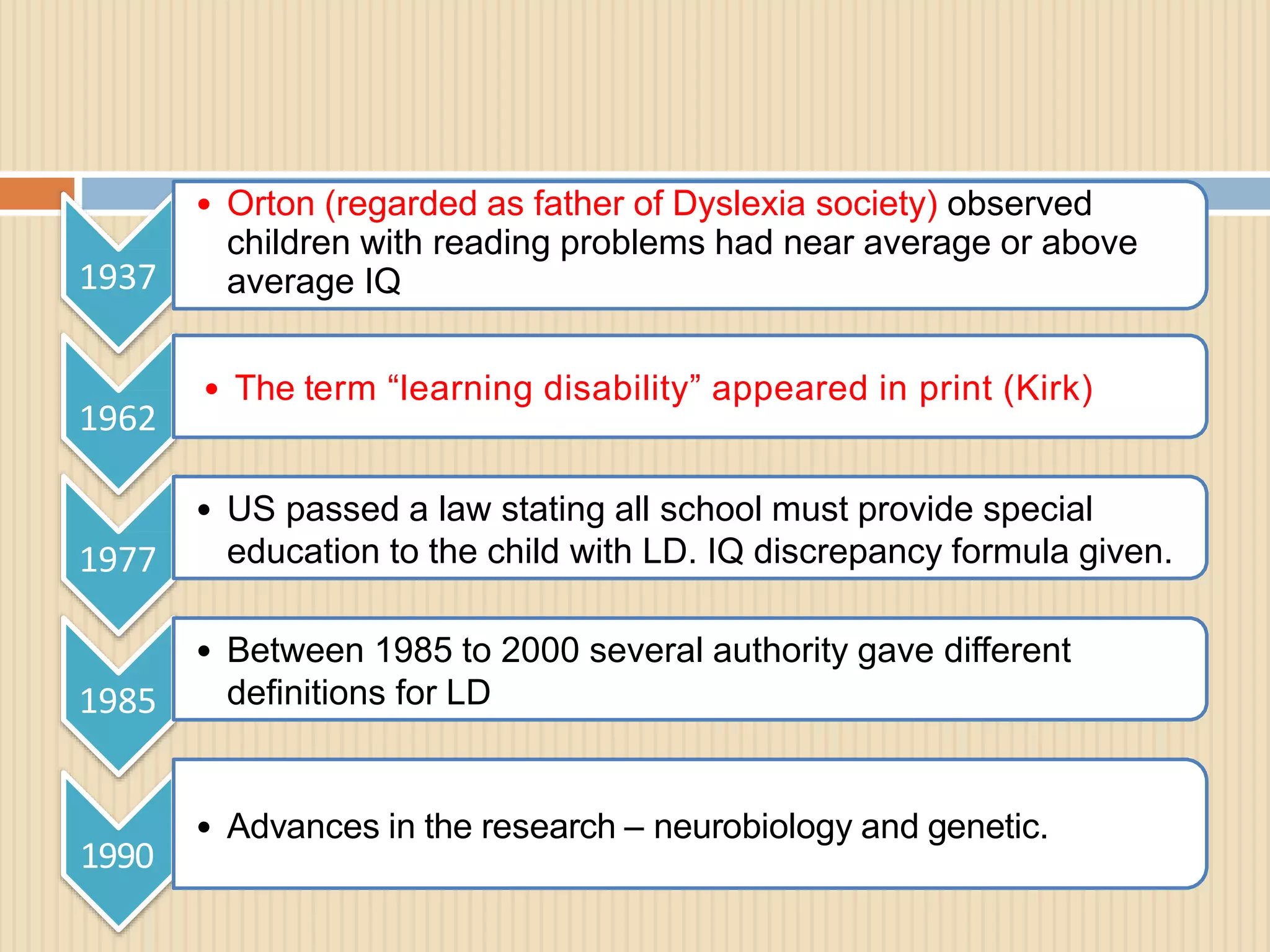 1937

• Orton (regarded as father of Dyslexia society) observed children with reading problems had near average or above average IQ

1962

• The term “learning disability” appeared in print (Kirk)

1977

• US passed a law stating all school must provide special education to the child with LD. IQ discrepancy formula given.

1985

• Between 1985 to 2000 several authority gave different definitions for LD

1990

• Advances in the research – neurobiology and genetic.